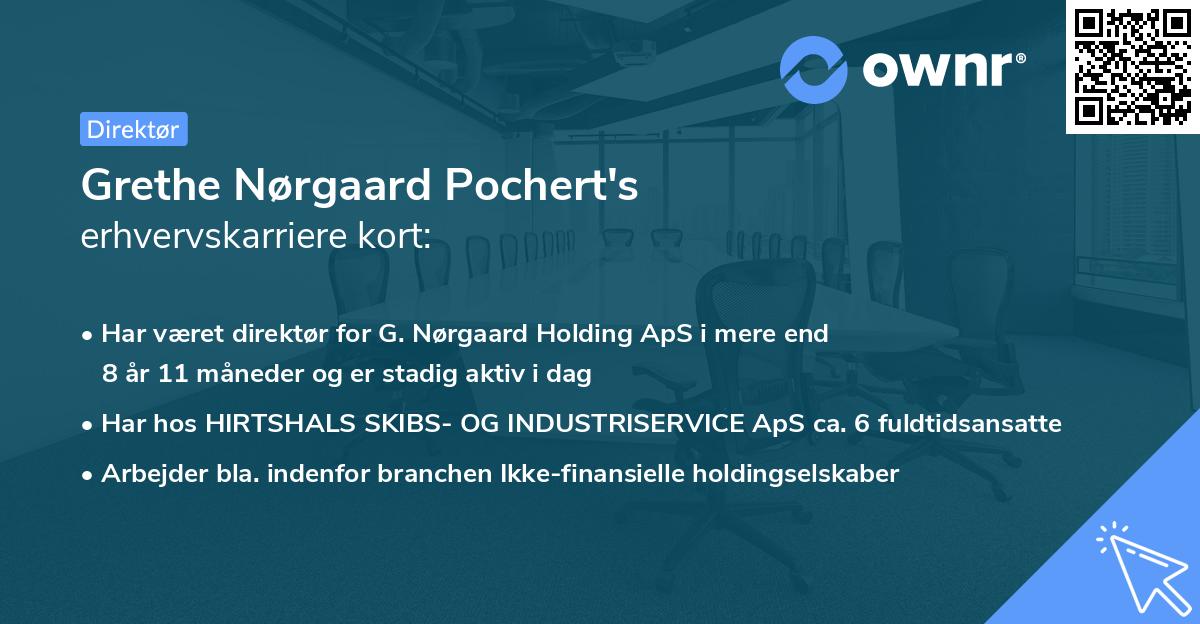 ownr®

Direktør

Grethe Nørgaard Pochert's
erhvervskarriere kort:

• Har været direktør for G. Nørgaard Holding ApS i mere end 8 år 11 måneder og er stadig aktiv i dag
• Har hos HIRTSHALS SKIBS- OG INDUSTRISERVICE ApS ca. 6 fuldtidsansatte
• Arbejder bla. indenfor branchen Ikke-finansielle holdingselskaber